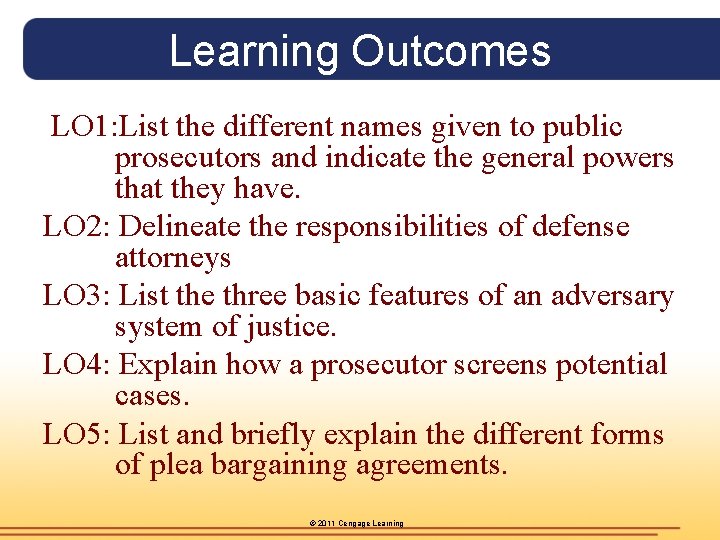 Learning Outcomes

LO1:List the different names given to public prosecutors and indicate the general powers that they have.

LO2: Delineate the responsibilities of defense attorneys

LO3: List the three basic features of an adversary system of justice.

LO4: Explain how a prosecutor screens potential cases.

LO5: List and briefly explain the different forms of plea bargaining agreements.

© 2011 Cengage Learning